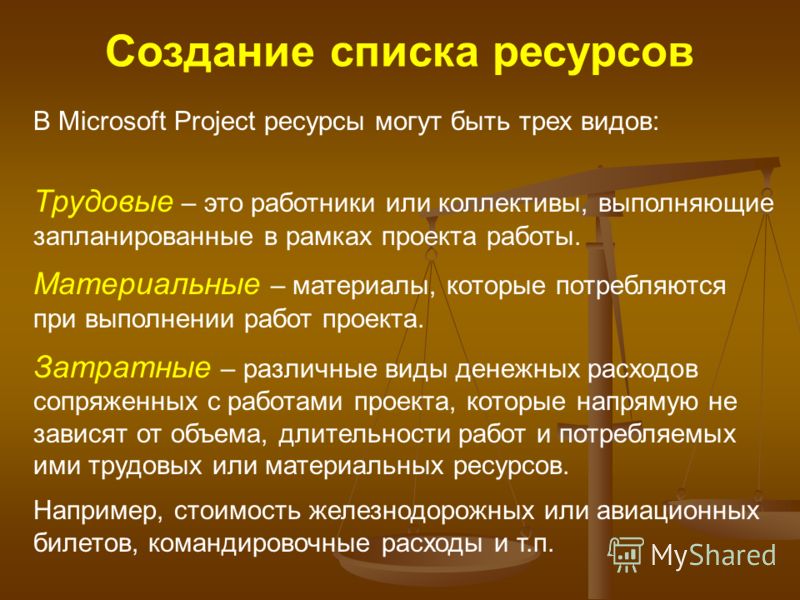 Создание списка ресурсов

В Microsoft Project ресурсы могут быть трех видов:

Трудовые – это работники или коллективы, выполняющие запланированные в рамках проекта работы.

Материальные – материалы, которые потребляются при выполнении работ проекта.

Затратные – различные виды денежных расходов сопряженных с работами проекта, которые напрямую не зависят от объема, длительности работ и потребляемых ими трудовых или материальных ресурсов.

Например, стоимость железнодорожных или авиационных билетов, командировочные расходы и т.п.

MyShared